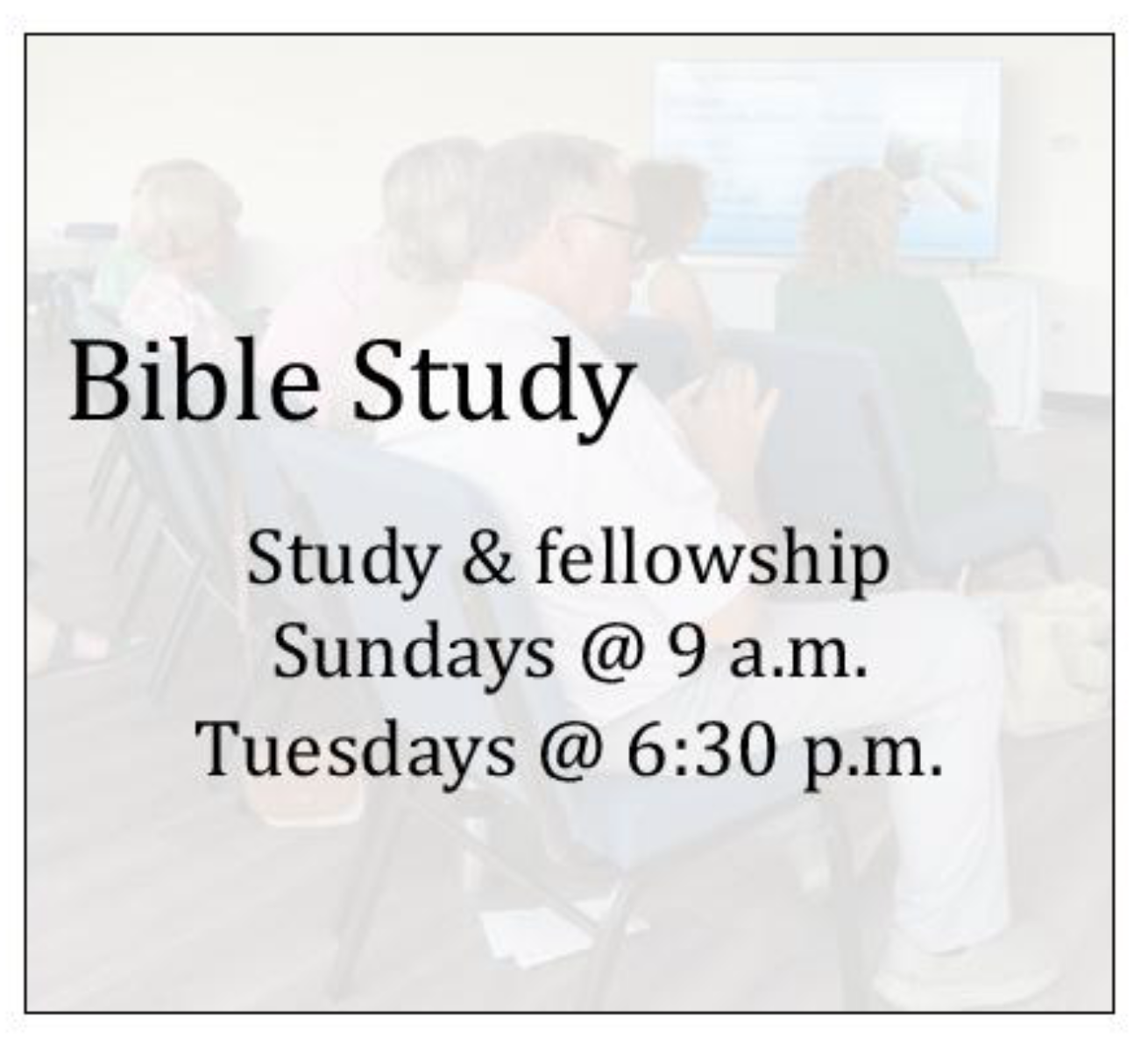 Bible Study

Study & fellowship
Sundays @ 9 a.m.
Tuesdays @ 6:30 p.m.